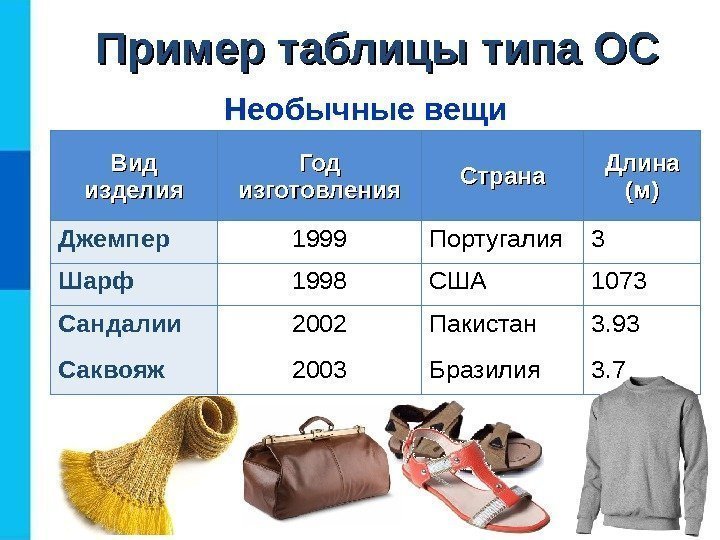 Пример таблицы типа ОС

Необычные вещи

| Вид изделия | Год изготовления | Страна | Длина (м) |
|---|---|---|---|
| Джемпер | 1999 | Португалия | 3 |
| Шарф | 1998 | США | 1073 |
| Сандалии | 2002 | Пакистан | 3.93 |
| Саквояж | 2003 | Бразилия | 3.7 |